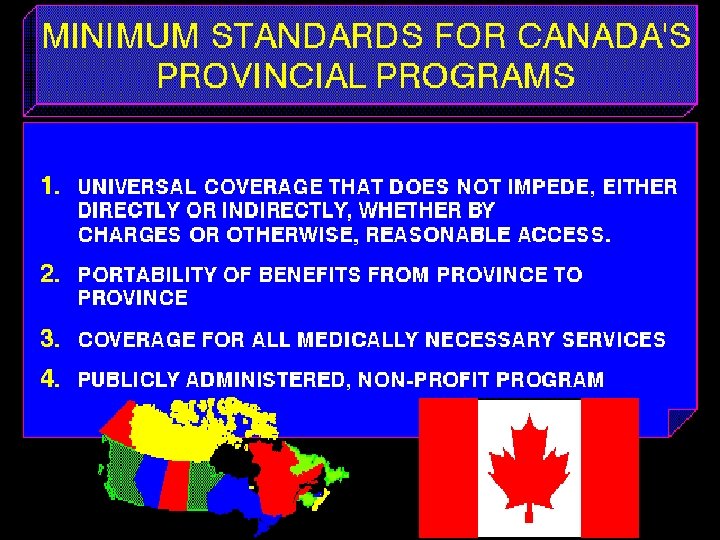 MINIMUM STANDARDS FOR CANADA'S PROVINCIAL PROGRAMS

1. UNIVERSAL COVERAGE THAT DOES NOT IMPEDE, EITHER DIRECTLY OR INDIRECTLY, WHETHER BY CHARGES OR OTHERWISE, REASONABLE ACCESS.

2. PORTABILITY OF BENEFITS FROM PROVINCE TO PROVINCE

3. COVERAGE FOR ALL MEDICALLY NECESSARY SERVICES

4. PUBLICLY ADMINISTERED, NON-PROFIT PROGRAM